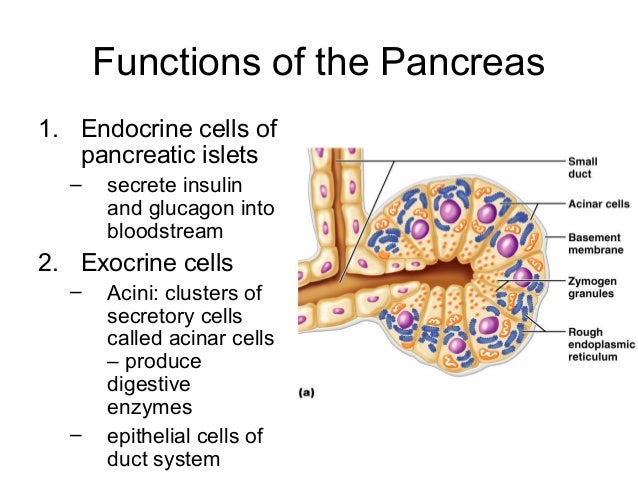 Functions of the Pancreas

1. Endocrine cells of pancreatic islets
– secrete insulin and glucagon into bloodstream
2. Exocrine cells
– Acini: clusters of secretory cells called acinar cells – produce digestive enzymes
– epithelial cells of duct system

Small duct
Acinar cells
Basement membrane
Zymogen granules
Rough endoplasmic reticulum
(a)